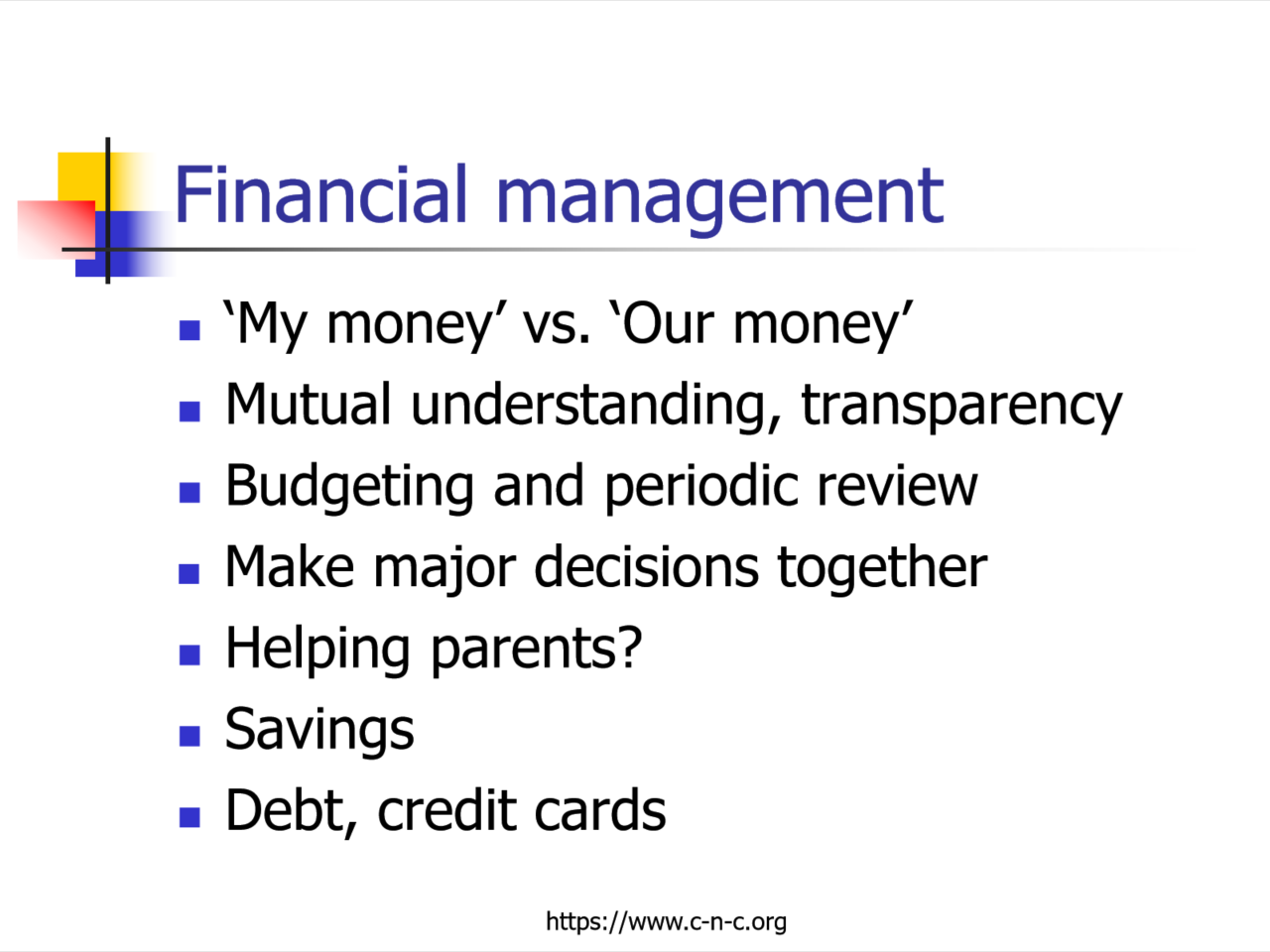 Financial management

- ‘My money’ vs. ‘Our money’
- Mutual understanding, transparency
- Budgeting and periodic review
- Make major decisions together
- Helping parents?
- Savings
- Debt, credit cards

https://www.c-n-c.org